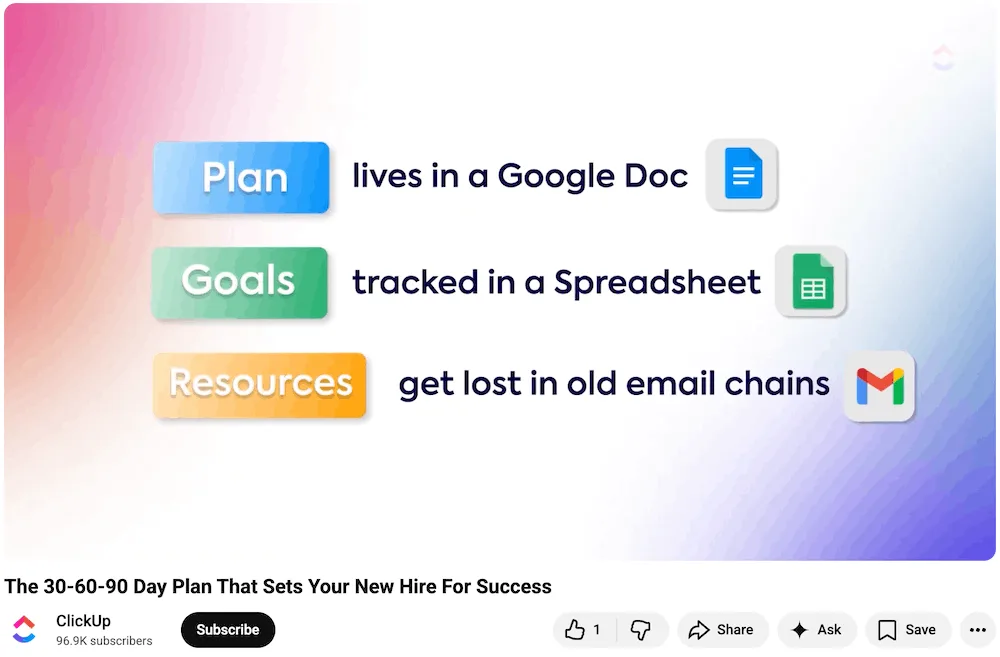 Plan lives in a Google Doc

Goals tracked in a Spreadsheet

Resources get lost in old email chains

The 30-60-90 Day Plan That Sets Your New Hire For Success

ClickUp
96.9K subscribers

Subscribe

1

Share

Ask

Save